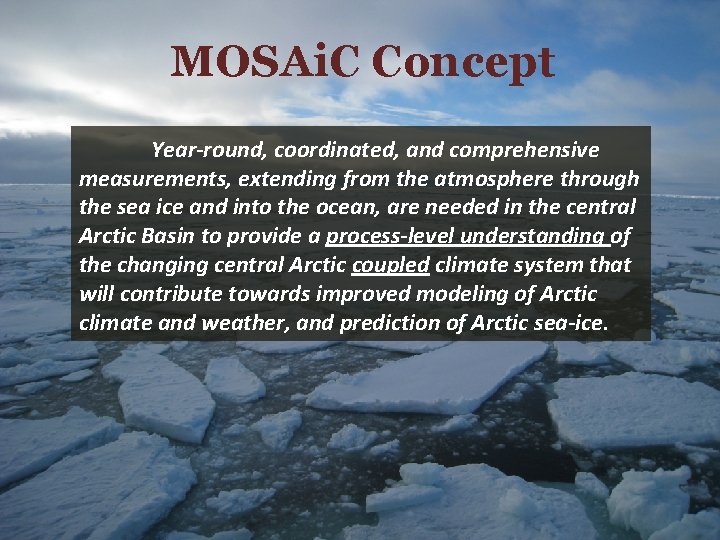 MOSAiC Concept

Year-round, coordinated, and comprehensive measurements, extending from the atmosphere through the sea ice and into the ocean, are needed in the central Arctic Basin to provide a process-level understanding of the changing central Arctic coupled climate system that will contribute towards improved modeling of Arctic climate and weather, and prediction of Arctic sea-ice.